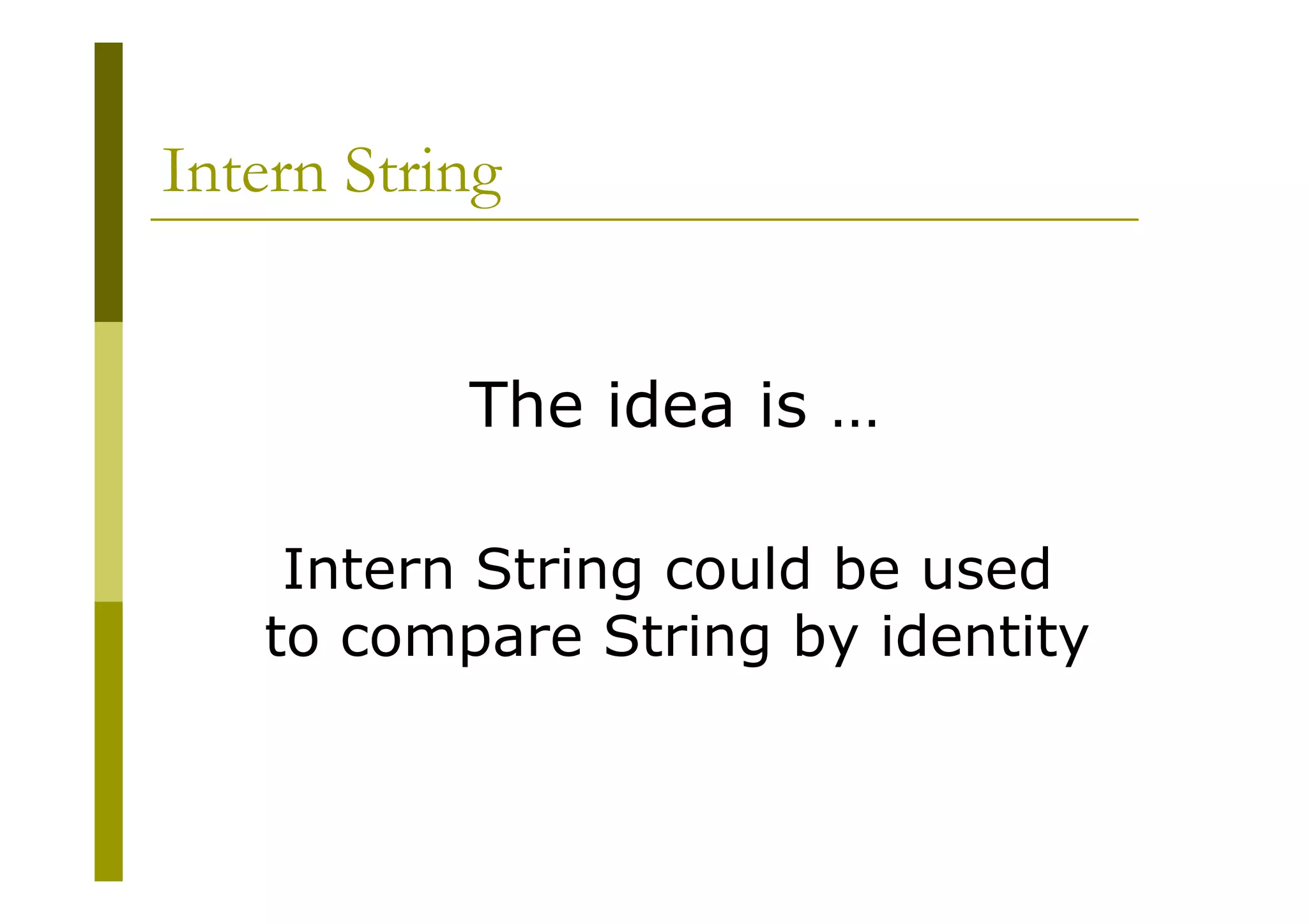 Intern String

The idea is …

Intern String could be used to compare String by identity